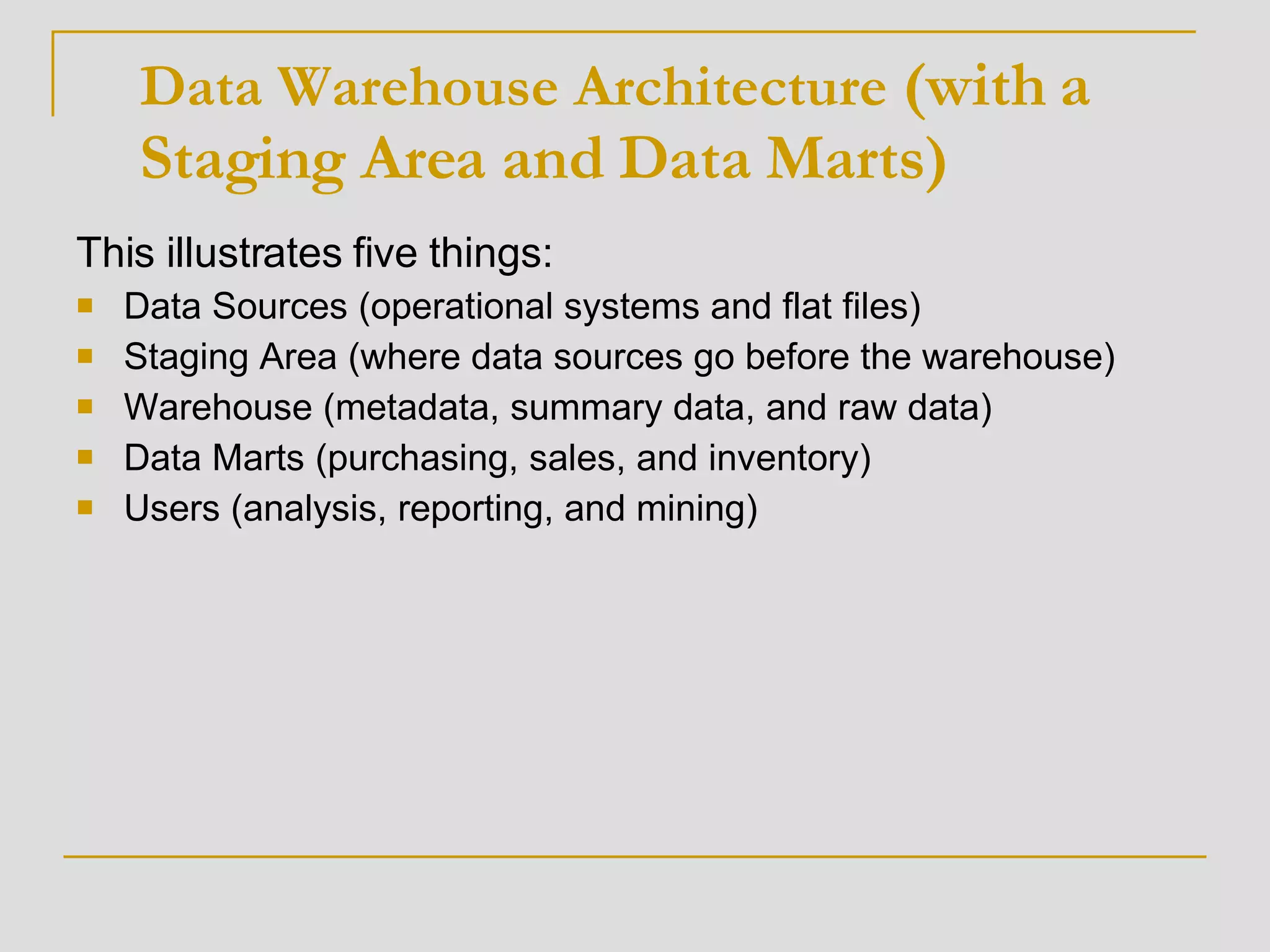 Data Warehouse Architecture (with a Staging Area and Data Marts)

This illustrates five things:

- Data Sources (operational systems and flat files)
- Staging Area (where data sources go before the warehouse)
- Warehouse (metadata, summary data, and raw data)
- Data Marts (purchasing, sales, and inventory)
- Users (analysis, reporting, and mining)